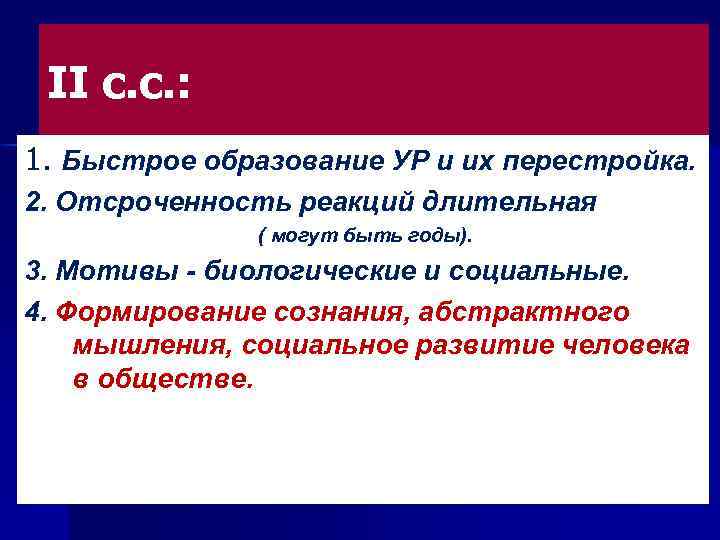 II с.с.:

1. Быстрое образование УР и их перестройка.

2. Отсроченность реакций длительная ( могут быть годы).

3. Мотивы - биологические и социальные.

4. Формирование сознания, абстрактного мышления, социальное развитие человека в обществе.